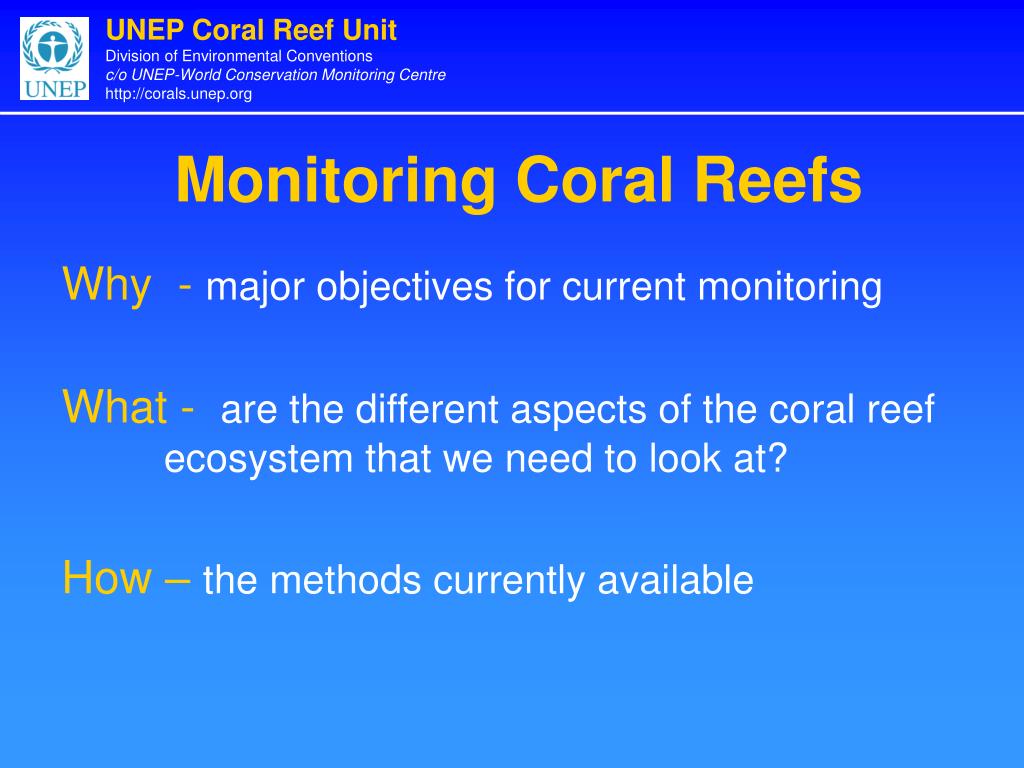 UNEP

UNEP Coral Reef Unit
Division of Environmental Conventions
c/o UNEP-World Conservation Monitoring Centre
http://corals.unep.org

Monitoring Coral Reefs

Why - major objectives for current monitoring

What - are the different aspects of the coral reef ecosystem that we need to look at?

How – the methods currently available